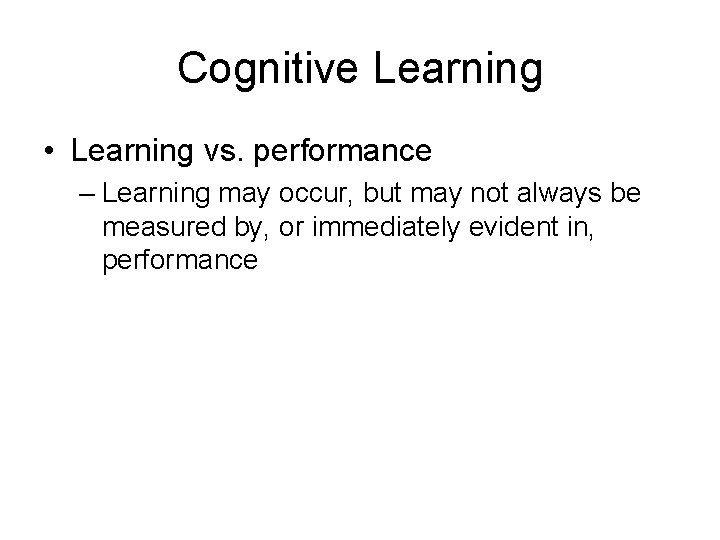 Cognitive Learning

• Learning vs. performance

– Learning may occur, but may not always be measured by, or immediately evident in, performance